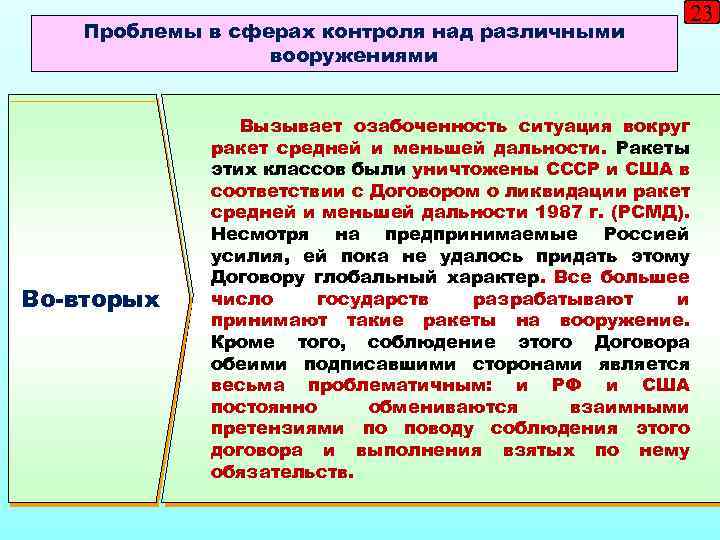 23

Проблемы в сферах контроля над различными вооружениями

Во-вторых

Вызывает озабоченность ситуация вокруг ракет средней и меньшей дальности. Ракеты этих классов были уничтожены СССР и США в соответствии с Договором о ликвидации ракет средней и меньшей дальности 1987 г. (РСМД). Несмотря на предпринимаемые Россией усилия, ей пока не удалось придать этому Договору глобальный характер. Все большее число государств разрабатывают и принимают такие ракеты на вооружение. Кроме того, соблюдение этого Договора обеими подписавшими сторонами является весьма проблематичным: и РФ и США постоянно обмениваются взаимными претензиями по поводу соблюдения этого договора и выполнения взятых по нему обязательств.